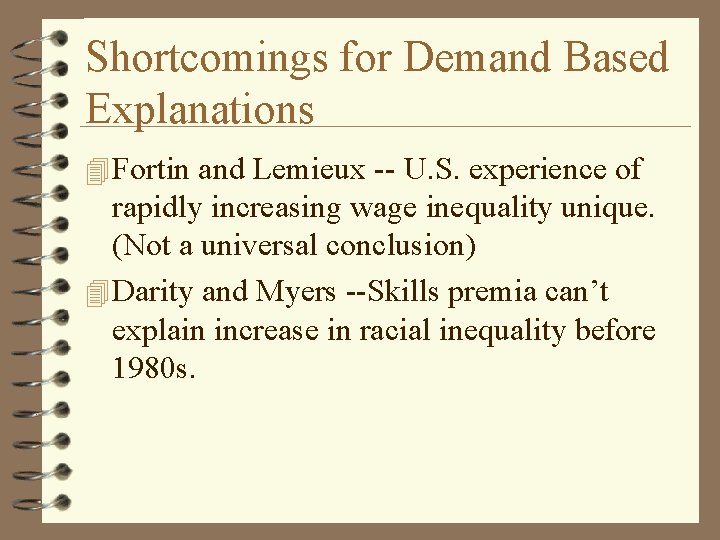 Shortcomings for Demand Based Explanations

Fortin and Lemieux -- U.S. experience of rapidly increasing wage inequality unique. (Not a universal conclusion)

Darity and Myers --Skills premia can’t explain increase in racial inequality before 1980s.